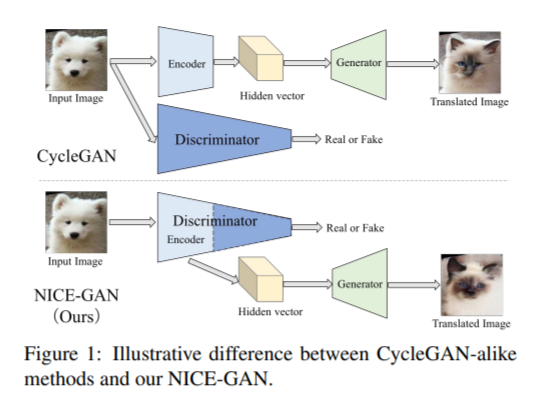 Input Image

Encoder

Hidden vector

Generator

Translated Image

Discriminator

Real or Fake

CycleGAN

Input Image

Discriminator

Encoder

Real or Fake

Hidden vector

Generator

Translated Image

NICE-GAN
(Ours)

Figure 1: Illustrative difference between CycleGAN-alike methods and our NICE-GAN.